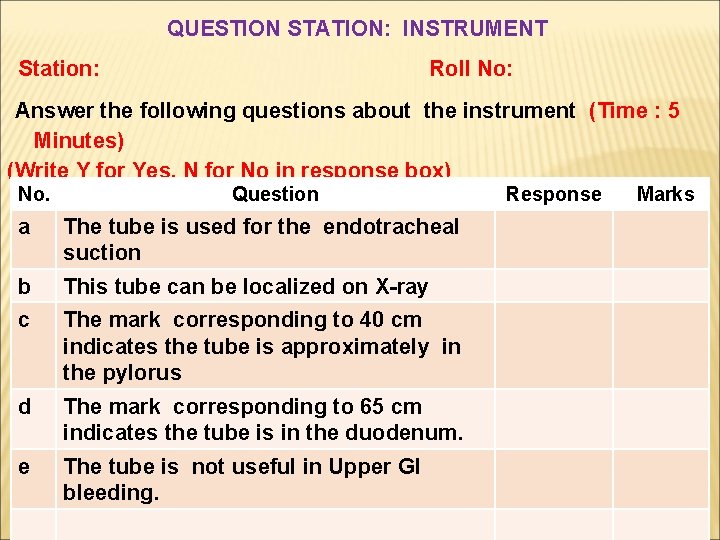 QUESTION STATION: INSTRUMENT

Station: Roll No:

Answer the following questions about the instrument (Time : 5 Minutes)

(Write Y for Yes, N for No in response box)

| No. | Question | Response | Marks |
|---|---|---|---|
| a | The tube is used for the endotracheal suction | | |
| b | This tube can be localized on X-ray | | |
| c | The mark corresponding to 40 cm indicates the tube is approximately in the pylorus | | |
| d | The mark corresponding to 65 cm indicates the tube is in the duodenum. | | |
| e | The tube is not useful in Upper GI bleeding. | | |
| | | | |